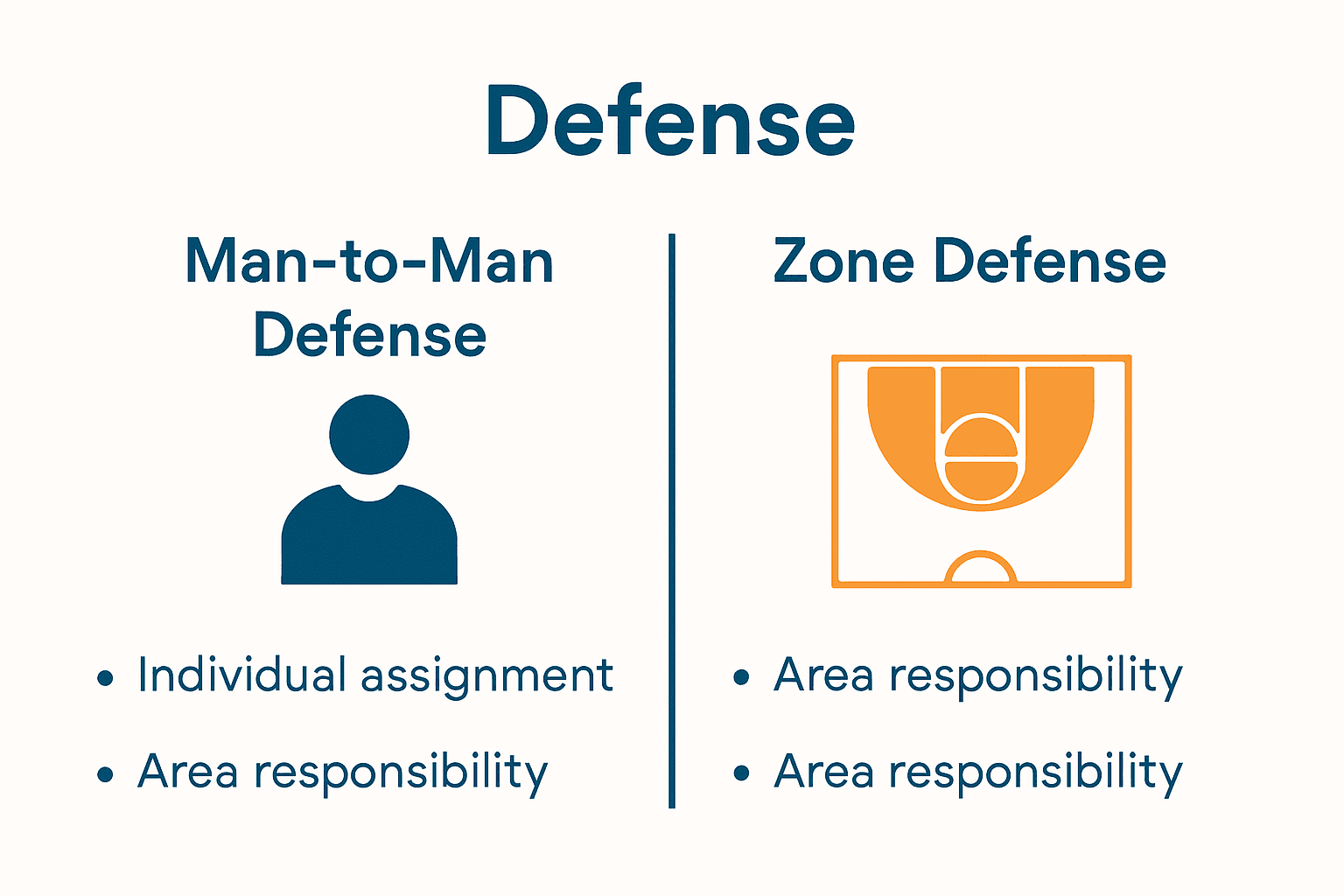 Defense

Man-to-Man Defense

• Individual assignment
• Area responsibility

Zone Defense

• Area responsibility
• Area responsibility